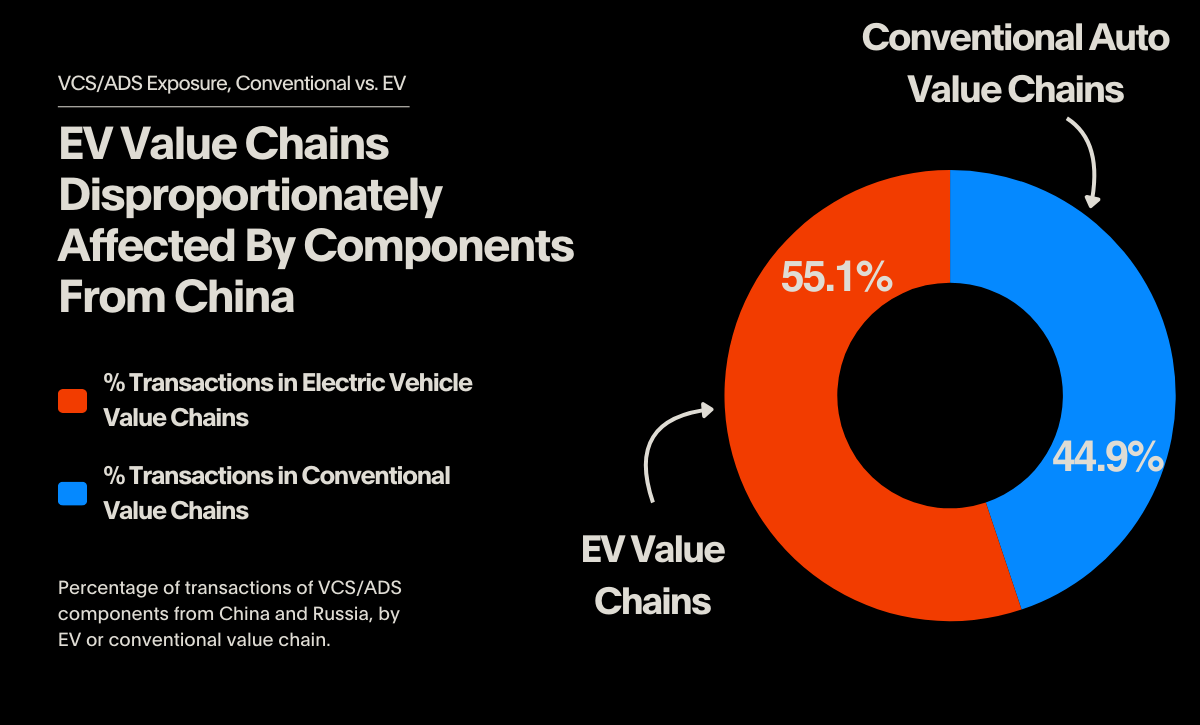 VCS/ADS Exposure, Conventional vs. EV

EV Value Chains Disproportionately Affected By Components From China

% Transactions in Electric Vehicle Value Chains

% Transactions in Conventional Value Chains

Percentage of transactions of VCS/ADS components from China and Russia, by EV or conventional value chain.

Conventional Auto Value Chains

55.1%

44.9%

EV Value Chains